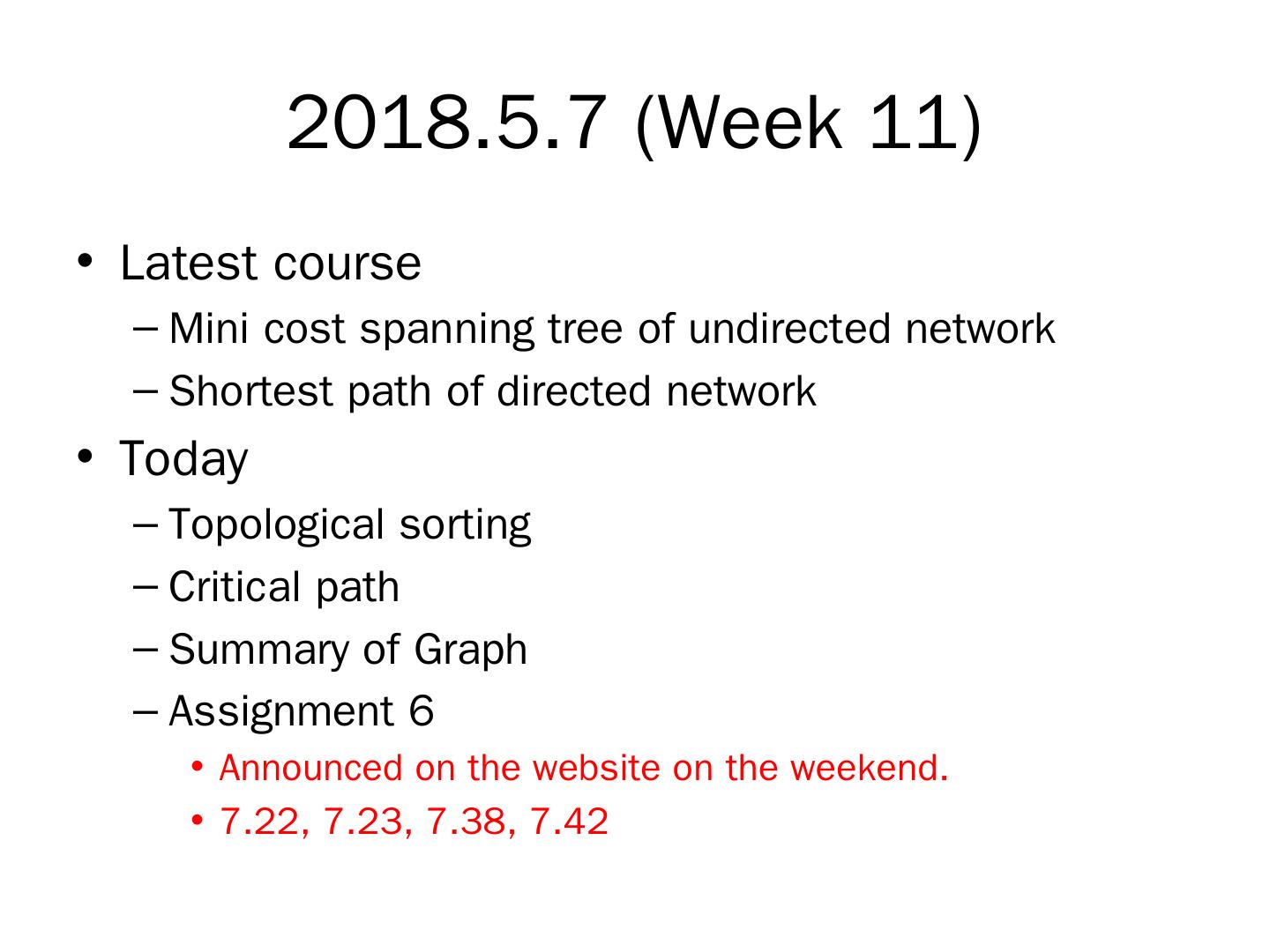 2018.5.7 (Week 11)

• Latest course
– Mini cost spanning tree of undirected network
– Shortest path of directed network
• Today
– Topological sorting
– Critical path
– Summary of Graph
– Assignment 6
• Announced on the website on the weekend.
• 7.22, 7.23, 7.38, 7.42